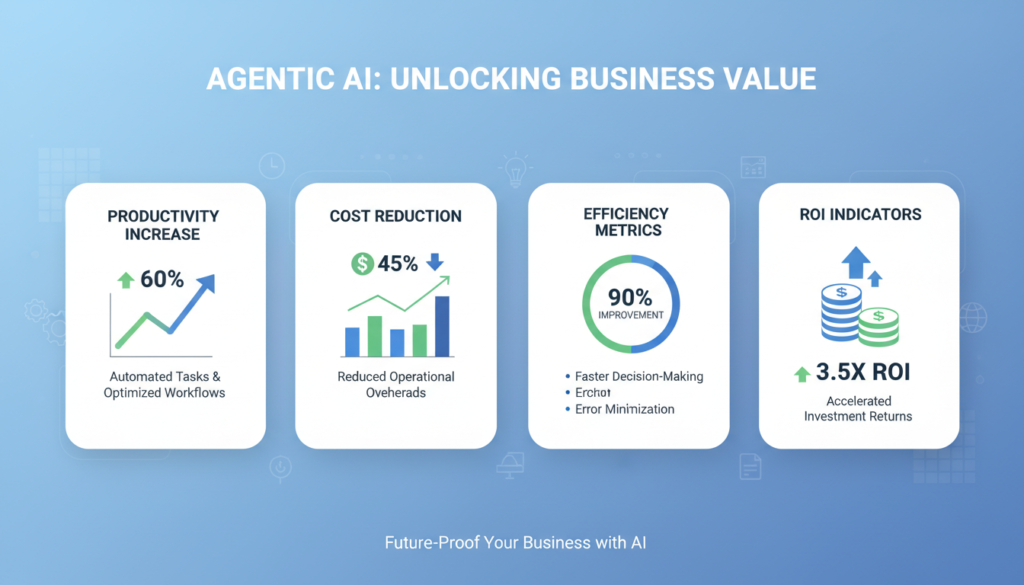 AGENTIC AI: UNLOCKING BUSINESS VALUE

PRODUCTIVITY INCREASE

60%

Automated Tasks & Optimized Workflows

COST REDUCTION

$ 45%

Reduced Operational Oveherads

EFFICIENCY METRICS

90% IMPROVEMENT

• Faster Decision-Making
• Erchot
• Error Minimization

ROI INDICATORS

$

$

3.5X ROI

Accelerated Investment Returns

Future-Proof Your Business with AI